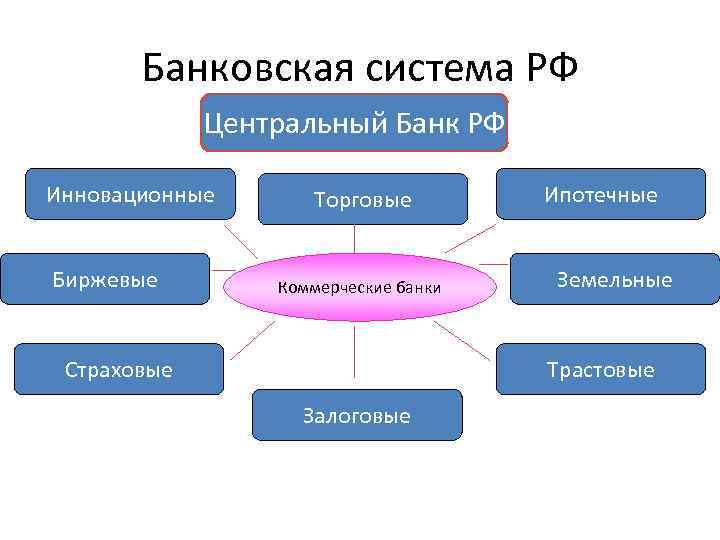 Банковская система РФ

Центральный Банк РФ

Инновационные

Торговые

Ипотечные

Биржевые

Коммерческие банки

Земельные

Страховые

Трастовые

Залоговые